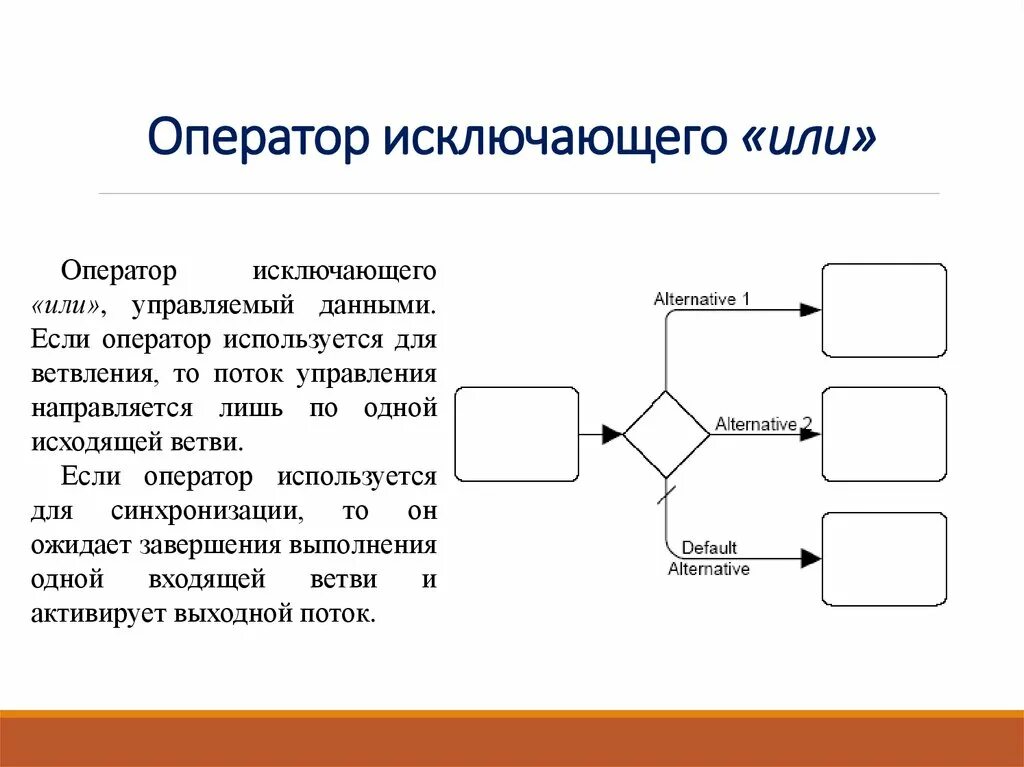 Оператор исключающего «или»

Оператор исключающего «или», управляемый данными. Если оператор используется для ветвления, то поток управления направляется лишь по одной исходящей ветви.

Если оператор используется для синхронизации, то он ожидает завершения выполнения одной входящей ветви и активирует выходной поток.

Alternative 1

Alternative 2

Default Alternative